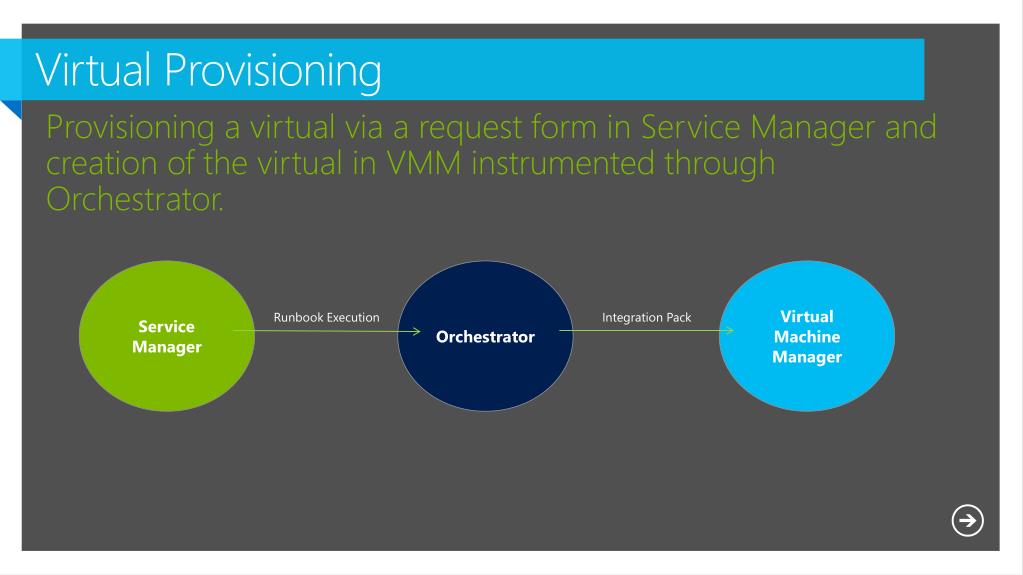 Virtual Provisioning

Provisioning a virtual via a request form in Service Manager and creation of the virtual in VMM instrumented through Orchestrator.

Service Manager

Runbook Execution

Orchestrator

Integration Pack

Virtual Machine Manager